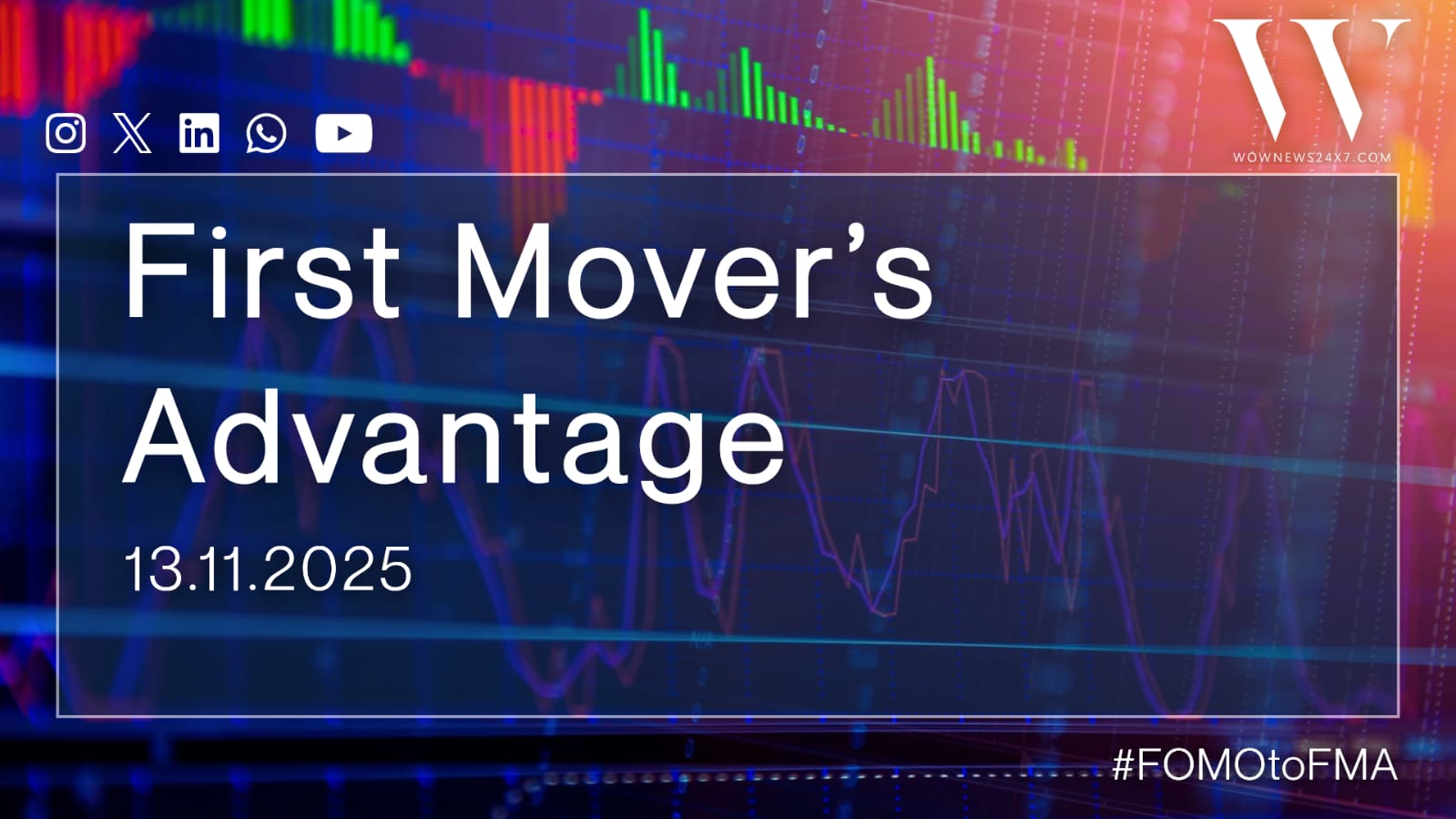 W
WOWNEWS24X7.COM

First Mover's Advantage

13.11.2025

#FOMOtoFMA